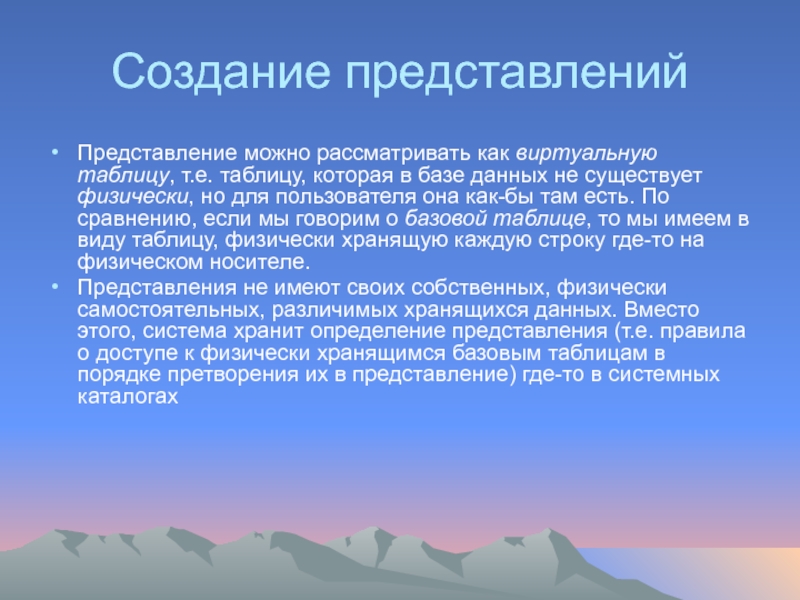 Создание представлений

• Представление можно рассматривать как виртуальную таблицу, т.е. таблицу, которая в базе данных не существует физически, но для пользователя она как-бы там есть. По сравнению, если мы говорим о базовой таблице, то мы имеем в виду таблицу, физически хранящую каждую строку где-то на физическом носителе.

• Представления не имеют своих собственных, физически самостоятельных, различимых хранящихся данных. Вместо этого, система хранит определение представления (т.е. правила о доступе к физически хранящимся базовым таблицам в порядке претворения их в представление) где-то в системных каталогах